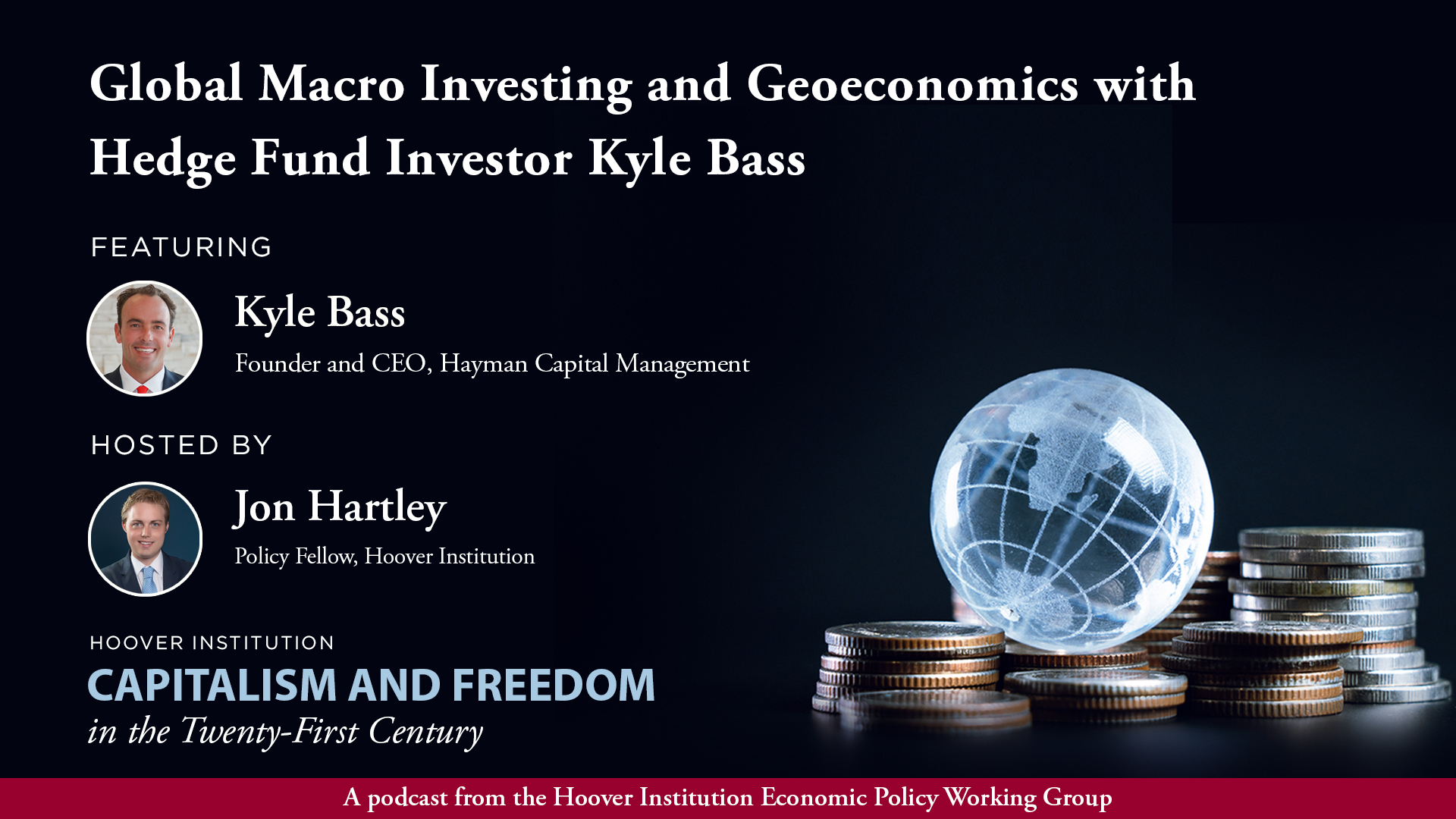 Global Macro Investing and Geoeconomics with Hedge Fund Investor Kyle Bass

FEATURING

Kyle Bass

Founder and CEO, Hayman Capital Management

HOSTED BY

Jon Hartley

Policy Fellow, Hoover Institution

HOOVER INSTITUTION

CAPITALISM AND FREEDOM

in the Twenty-First Century

A podcast from the Hoover Institution Economic Policy Working Group